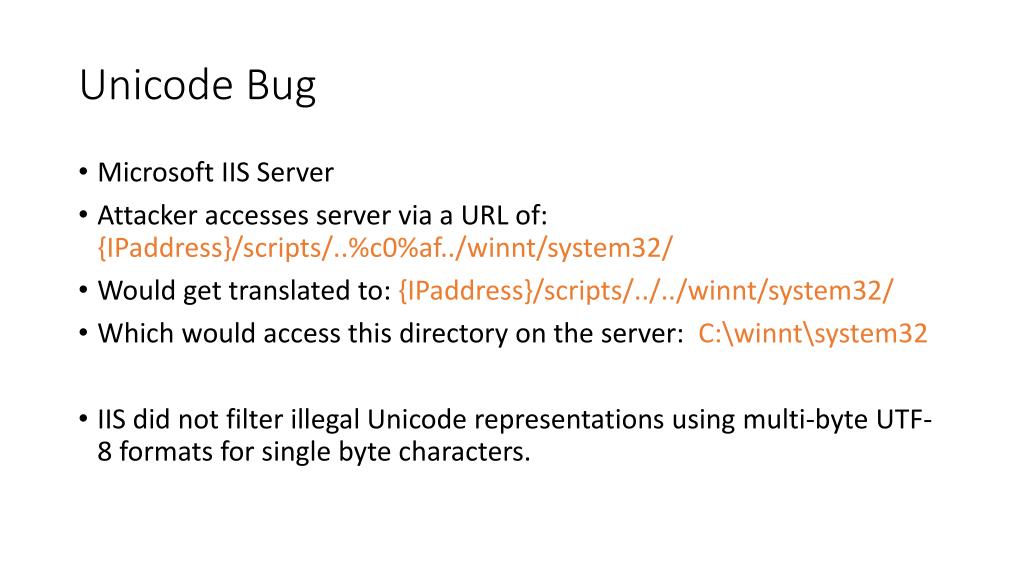 Unicode Bug

• Microsoft IIS Server
• Attacker accesses server via a URL of: {IPaddress}/scripts/..%c0%af../winnt/system32/
• Would get translated to: {IPaddress}/scripts/../../winnt/system32/
• Which would access this directory on the server: C:\winnt\system32

• IIS did not filter illegal Unicode representations using multi-byte UTF-8 formats for single byte characters.